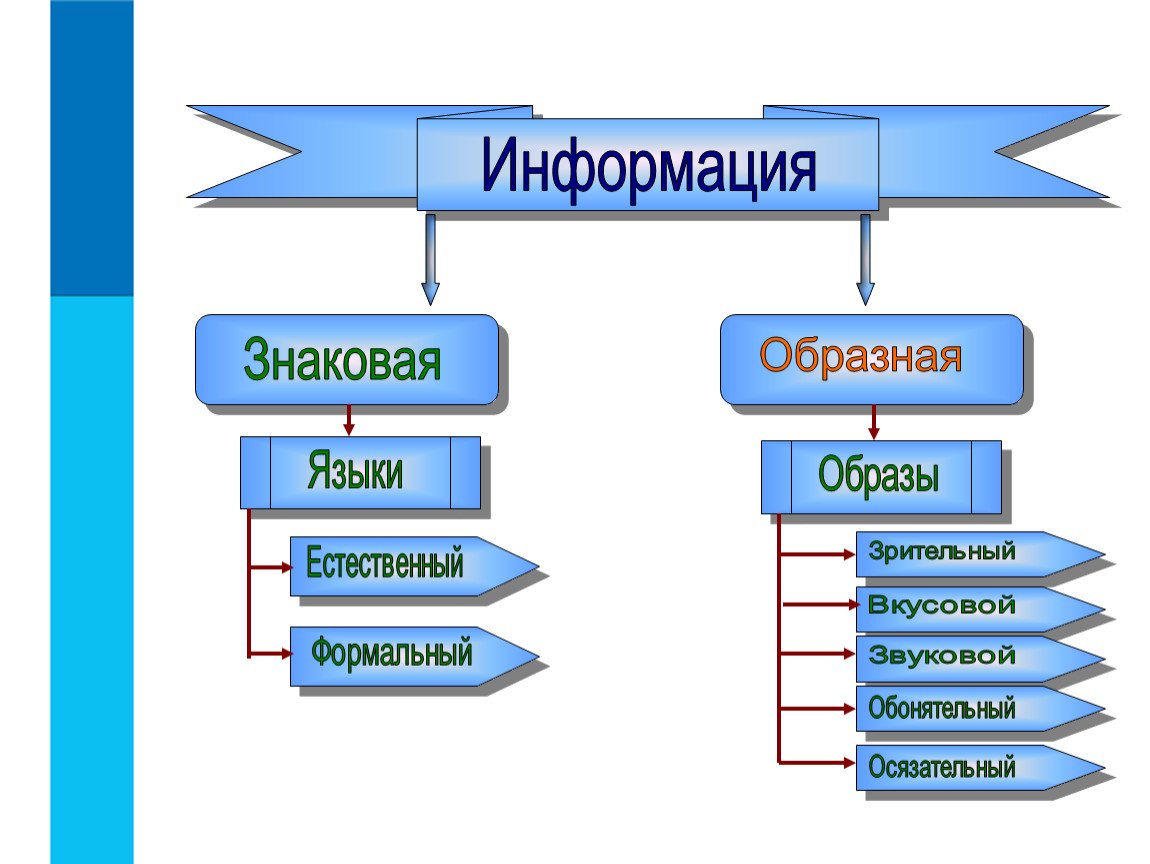 Информация

Знаковая

Языки

Естественный

Формальный

Образная

Образы

Зрительный

Вкусовой

Звуковой

Обонятельный

Осязательный